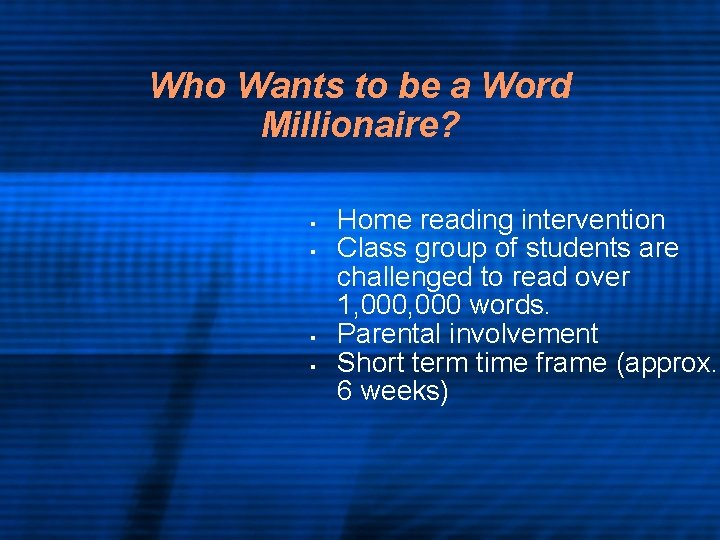 Who Wants to be a Word Millionaire?

- Home reading intervention
- Class group of students are challenged to read over 1,000,000 words.
- Parental involvement
- Short term time frame (approx. 6 weeks)